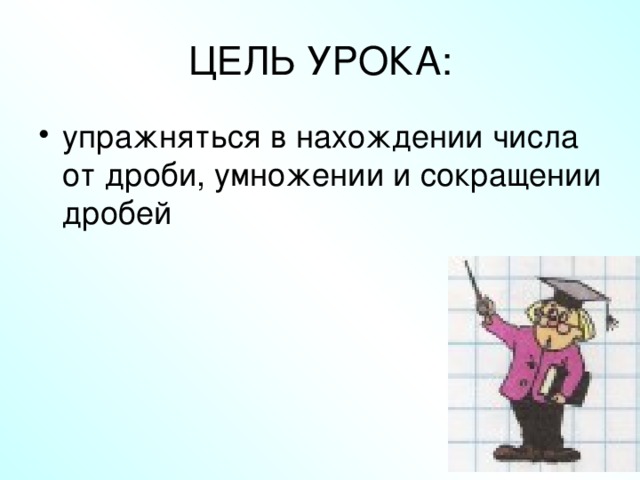 ЦЕЛЬ УРОКА:

• упражняться в нахождении числа от дроби, умножении и сокращении дробей